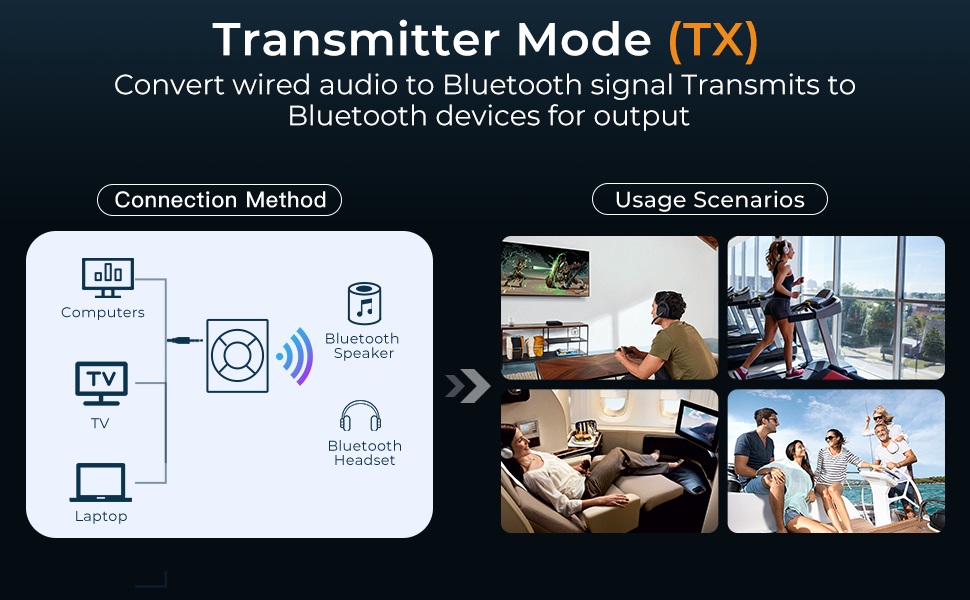 Transmitter Mode (TX)
Convert wired audio to Bluetooth signal Transmits to Bluetooth devices for output

Connection Method

Computers

TV

TV

Laptop

Bluetooth Speaker

Bluetooth Headset

Usage Scenarios